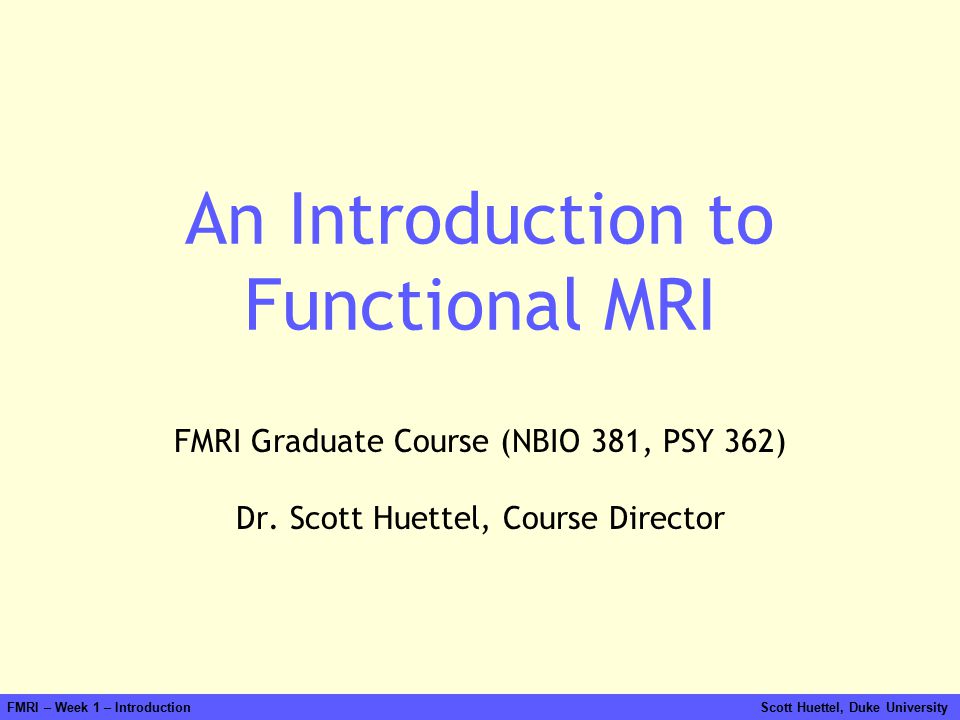 An Introduction to Functional MRI

FMRI Graduate Course (NBIO 381, PSY 362)

Dr. Scott Huettel, Course Director

FMRI – Week 1 – Introduction

Scott Huettel, Duke University